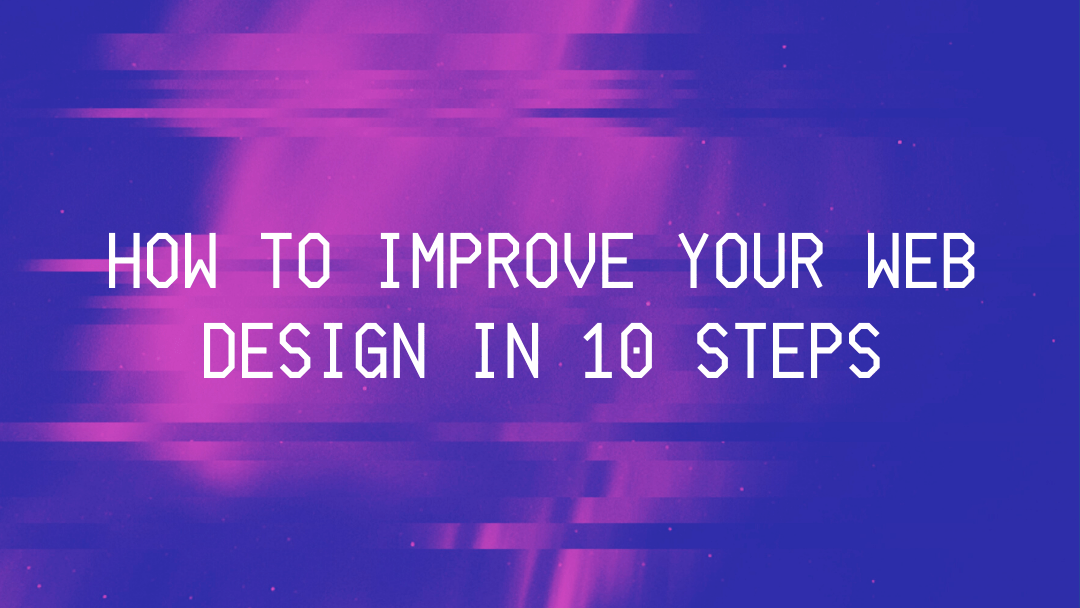 HOW TO IMPROVE YOUR WEB DESIGN IN 10 STEPS